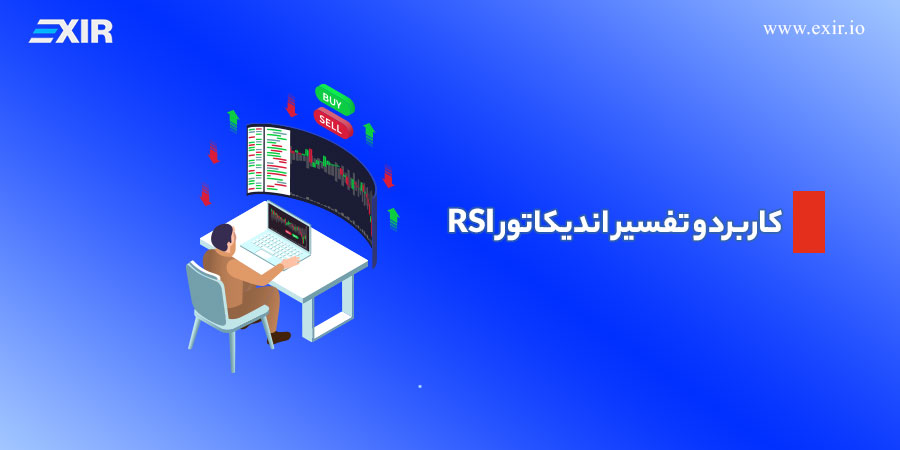 EXIR

www.exir.io

BUY
SELL

کاربرد و تفسیر اندیکاتور RSI